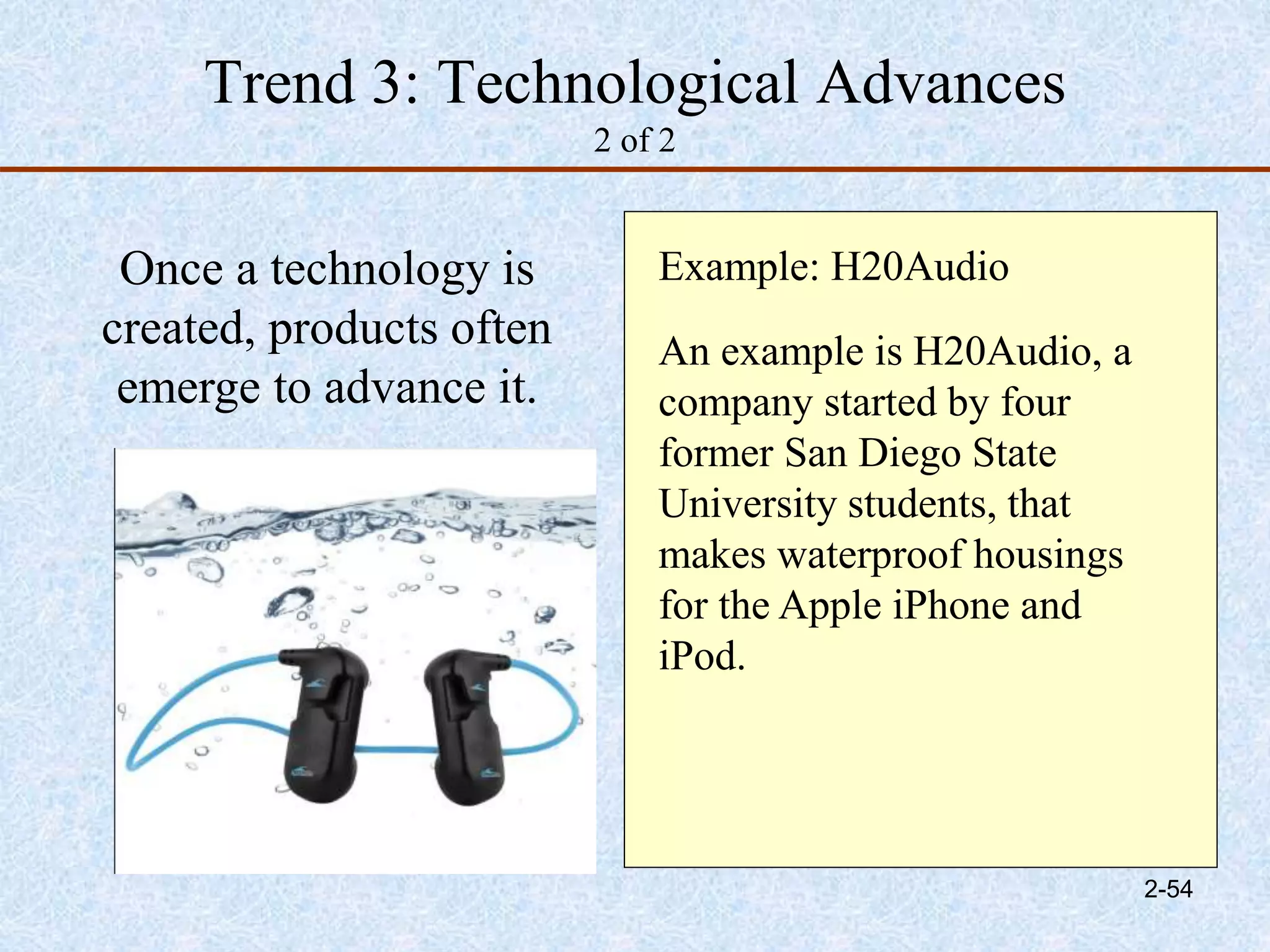 Trend 3: Technological Advances
2 of 2

Once a technology is created, products often emerge to advance it.

Example: H20Audio

An example is H20Audio, a company started by four former San Diego State University students, that makes waterproof housings for the Apple iPhone and iPod.

2-54